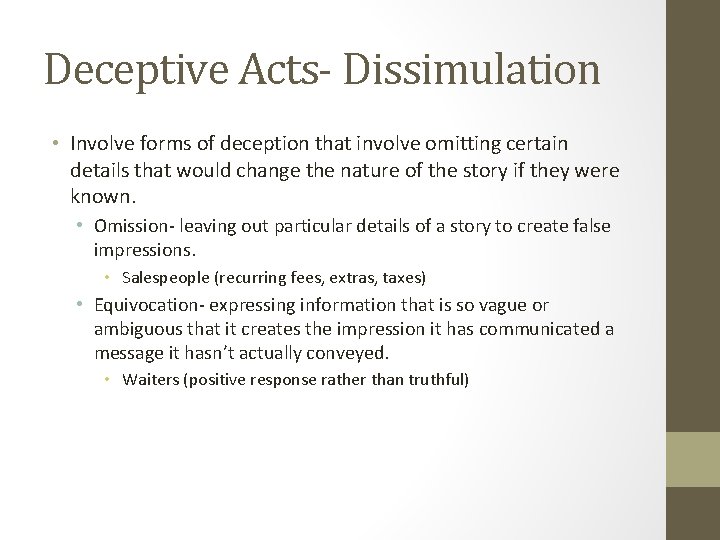 Deceptive Acts- Dissimulation

• Involve forms of deception that involve omitting certain details that would change the nature of the story if they were known.

• Omission- leaving out particular details of a story to create false impressions.

• Salespeople (recurring fees, extras, taxes)

• Equivocation- expressing information that is so vague or ambiguous that it creates the impression it has communicated a message it hasn't actually conveyed.

• Waiters (positive response rather than truthful)